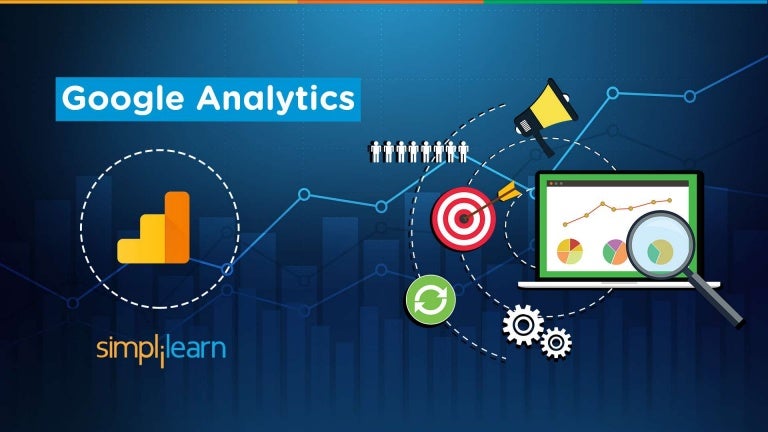 Google Analytics

simplilearn